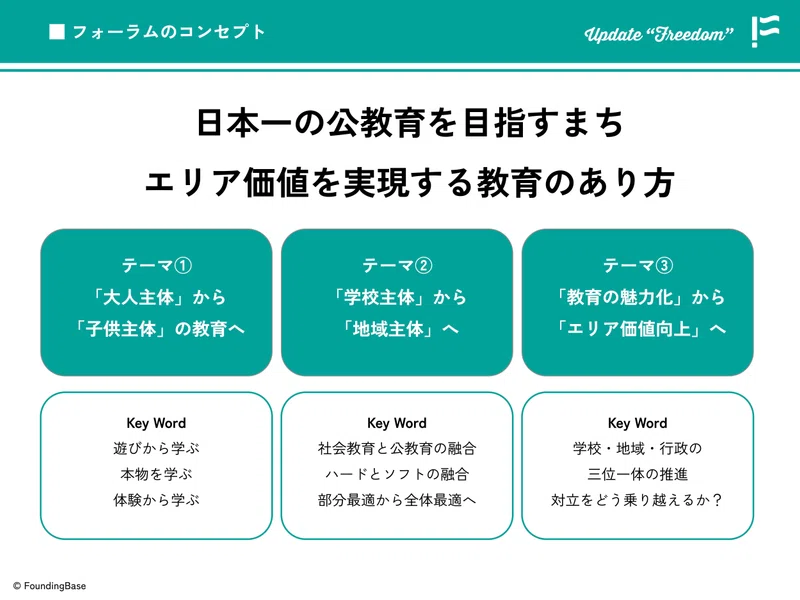 ■ フォーラムのコンセプト

Update "Freedom"

日本一の公教育を目指すまち
エリア価値を実現する教育のあり方

テーマ①
「大人主体」から
「子供主体」の教育へ

テーマ②
「学校主体」から
「地域主体」へ

テーマ③
「教育の魅力化」から
「エリア価値向上」へ

Key Word
遊びから学ぶ
本物を学ぶ
体験から学ぶ

Key Word
社会教育と公教育の融合
ハードとソフトの融合
部分最適から全体最適へ

Key Word
学校・地域・行政の
三位一体の推進
対立をどう乗り越えるか？

© FoundingBase